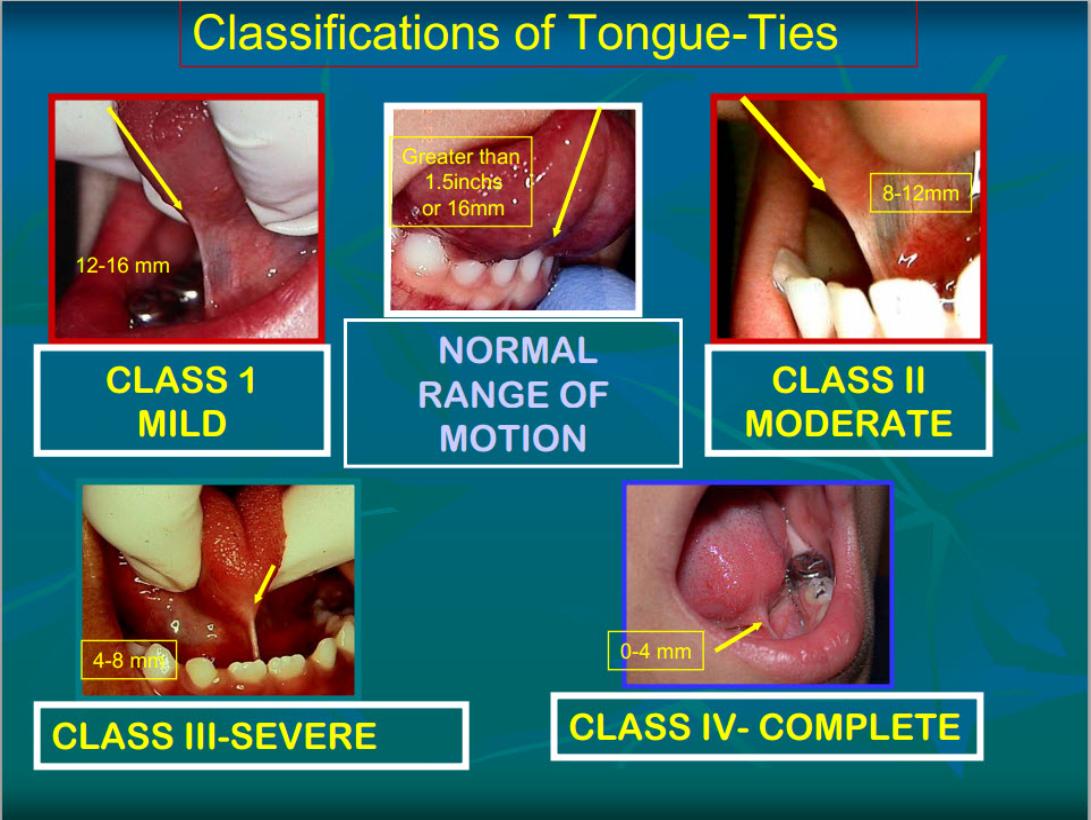 Classifications of Tongue-Ties

12-16 mm

CLASS 1
MILD

Greater than 1.5inchs or 16mm

NORMAL RANGE OF MOTION

8-12mm

CLASS II
MODERATE

4-8 mm

CLASS III-SEVERE

0-4 mm

CLASS IV- COMPLETE